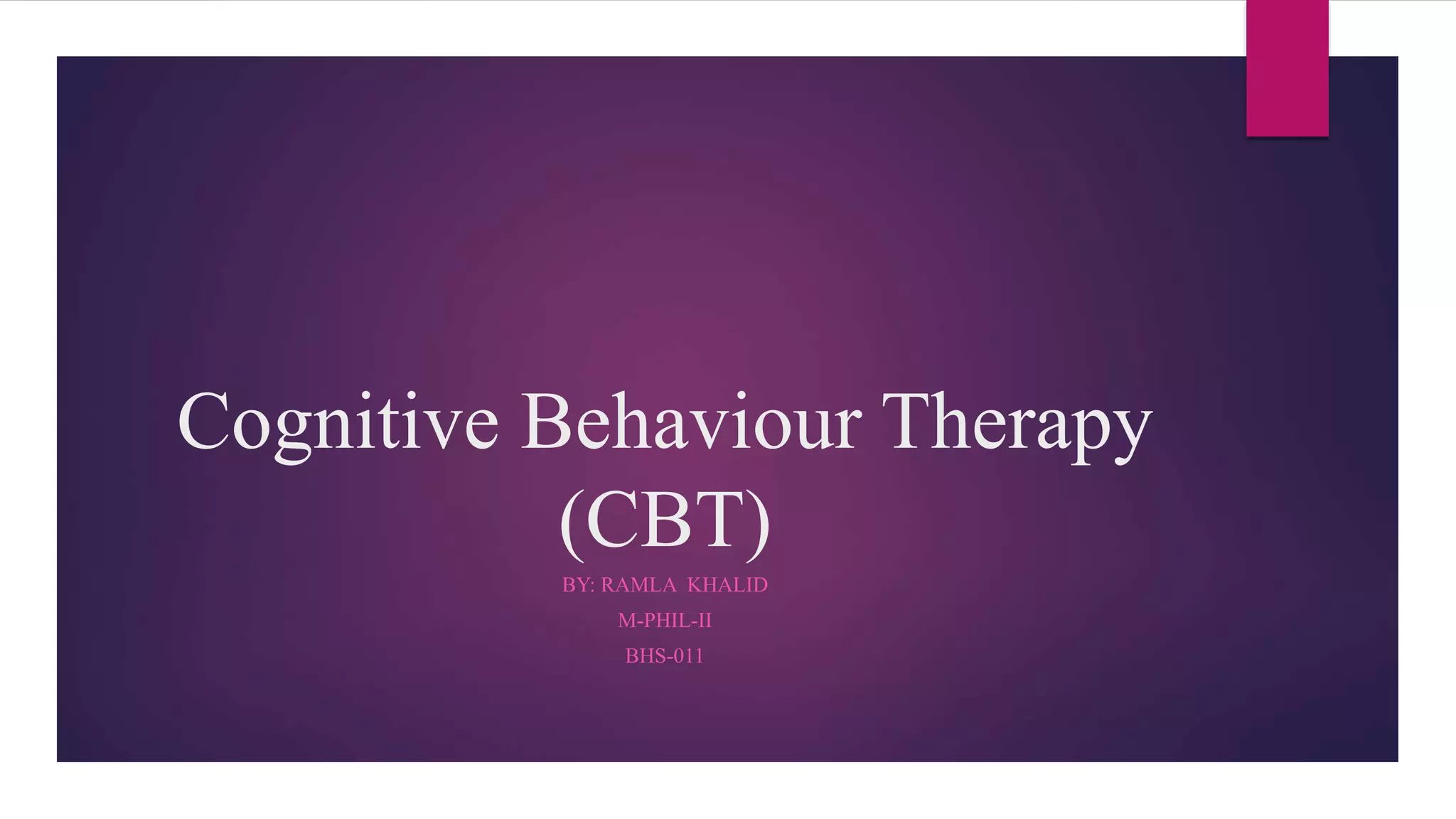 Cognitive Behaviour Therapy (CBT)

BY: RAMLA KHALID

M-PHIL-II

BHS-011